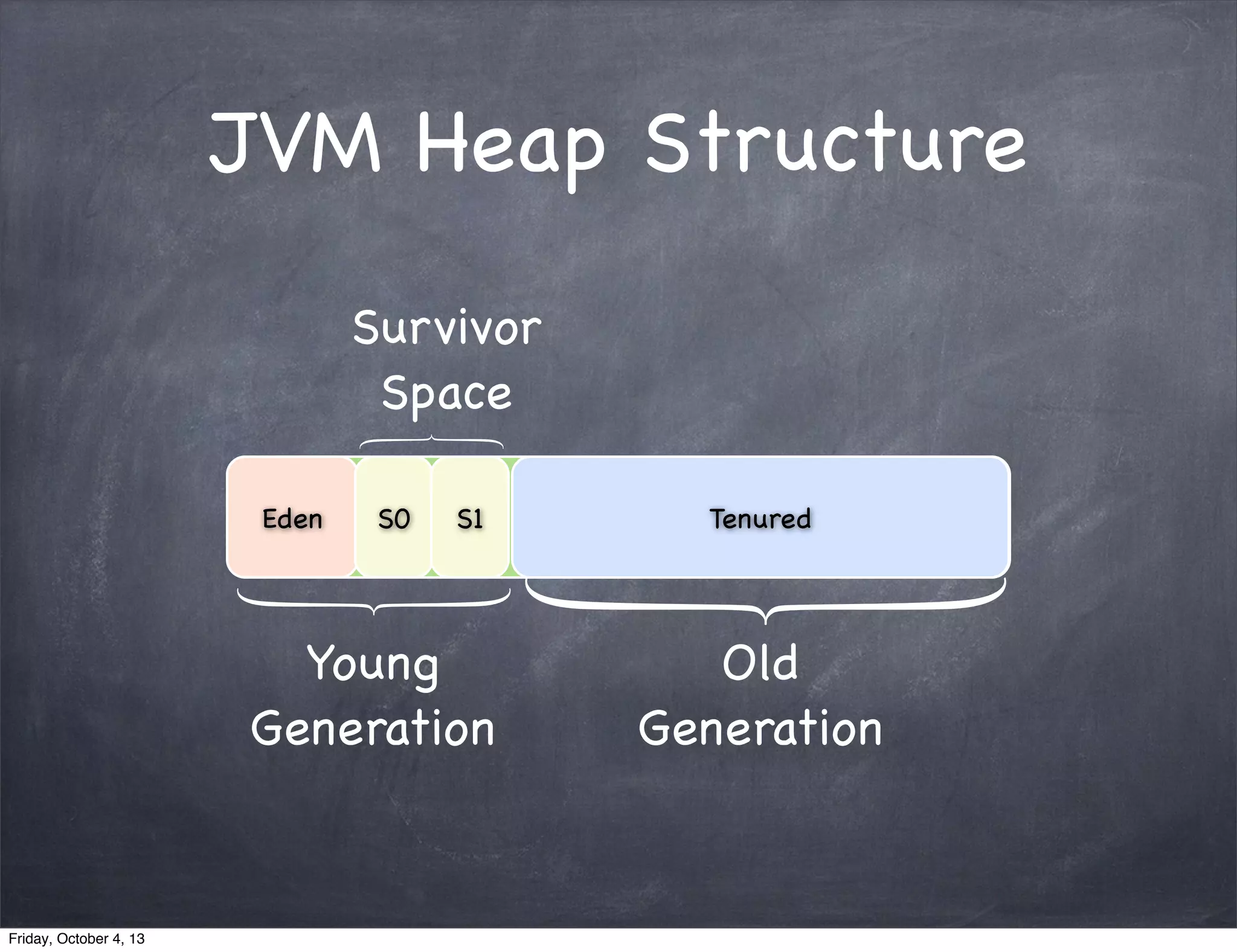 JVM Heap Structure

Survivor Space

Eden

S0

S1

Tenured

Young Generation

Old Generation

Friday, October 4, 13